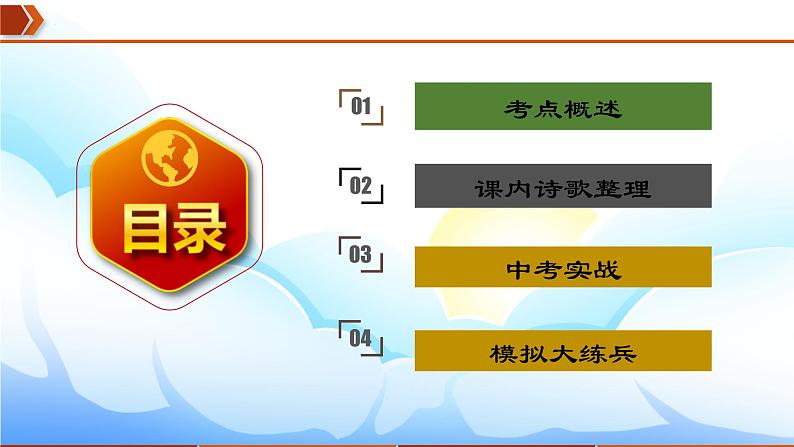 目录

01 考点概述

02 课内诗歌整理

03 中考实战

04 模拟大练兵